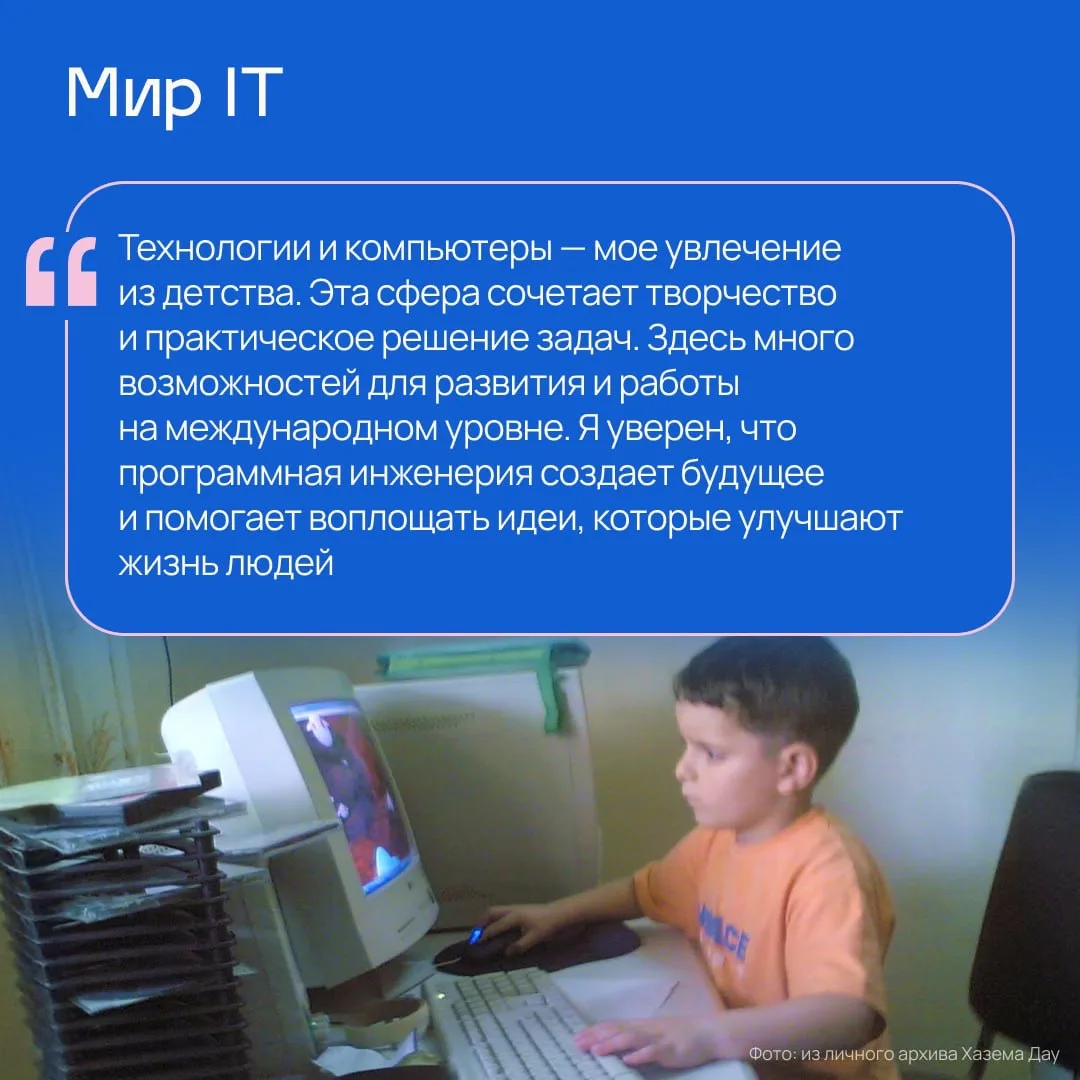 Мир IT

Технологии и компьютеры — мое увлечение из детства. Эта сфера сочетает творчество и практическое решение задач. Здесь много возможностей для развития и работы на международном уровне. Я уверен, что программная инженерия создает будущее и помогает воплощать идеи, которые улучшают жизнь людей

Фото: из личного архива Хазема Дау